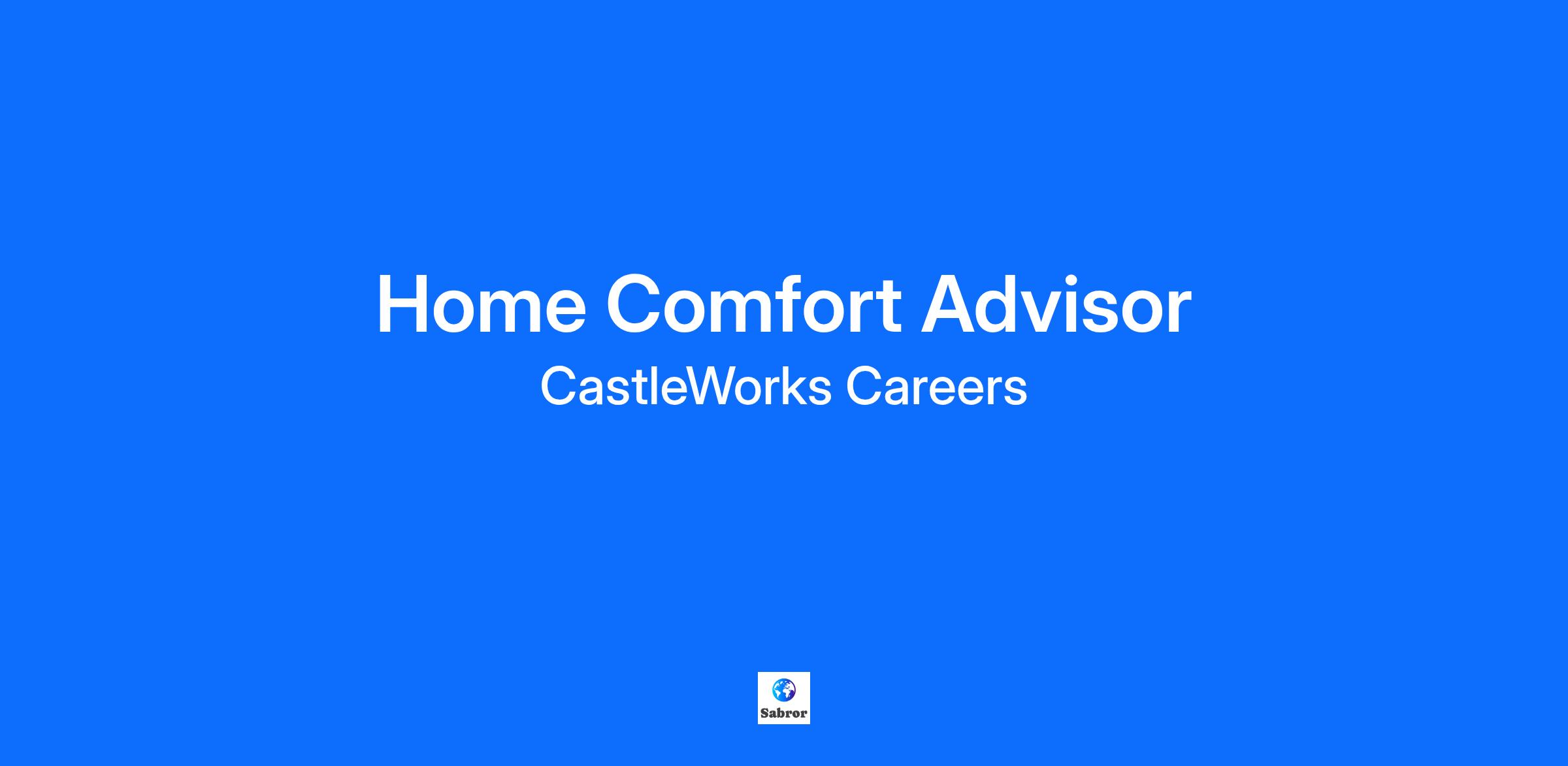 Home Comfort Advisor
CastleWorks Careers

Sabror